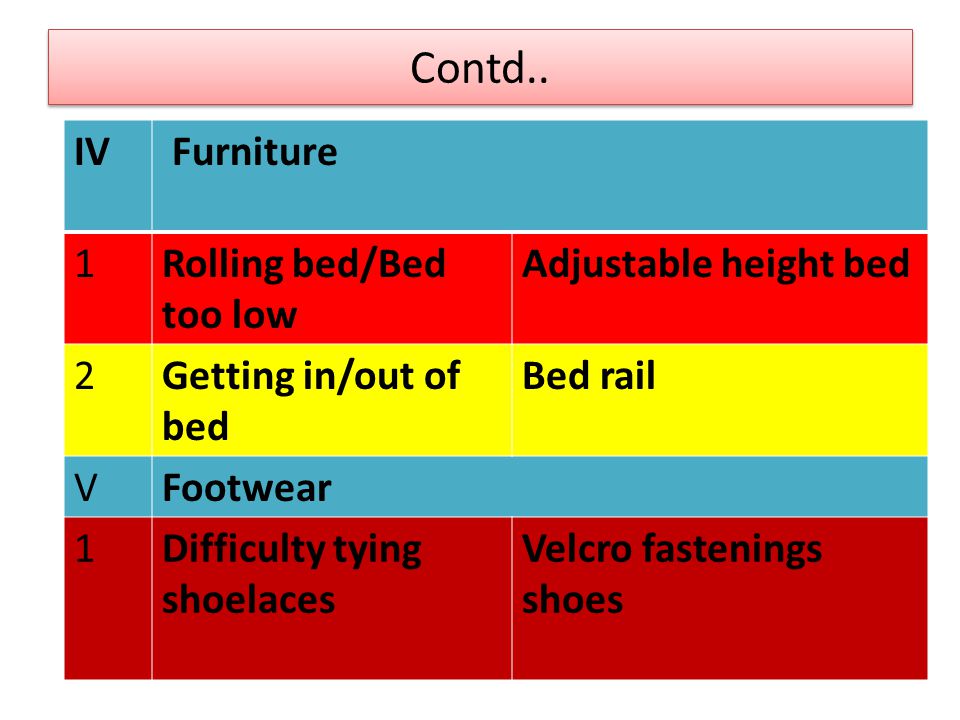 Contd..

| IV | Furniture | |
|---|---|---|
| 1 | Rolling bed/Bed too low | Adjustable height bed |
| 2 | Getting in/out of bed | Bed rail |
| V | Footwear | |
| 1 | Difficulty tying shoelaces | Velcro fastenings shoes |